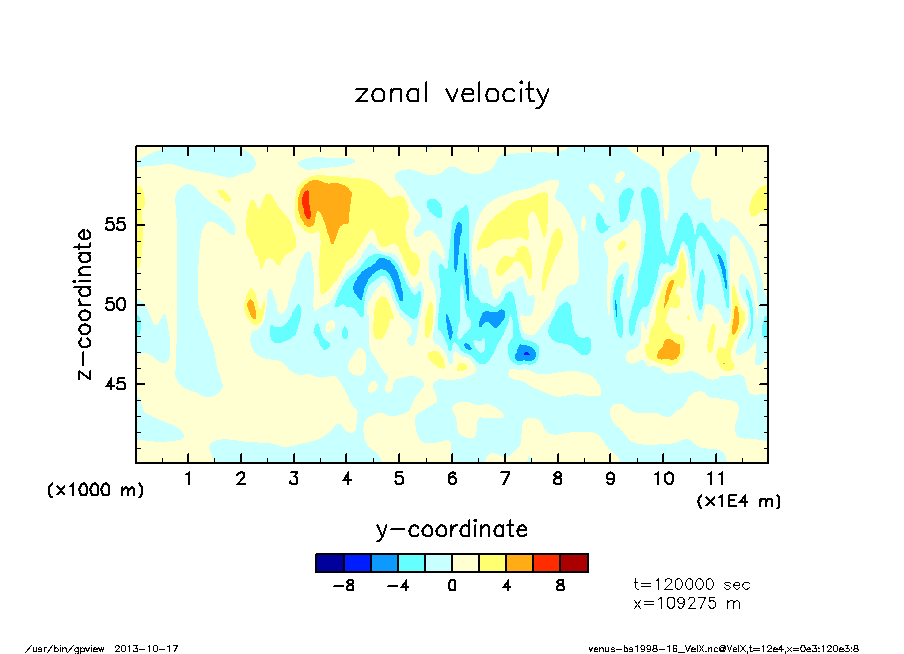 zonal velocity

z-coordinate

55
50
45

(x1000 m)

1 2 3 4 5 6 7 8 9 10 11

(x1E4 m)

y-coordinate

-8 -4 0 4 8

t=120000 sec
x=109275 m

/usr/bin/gpview 2013-10-17

venus-bs1998-16_VelX.nc@VelX,t=12e4,x=0e3:120e3:8